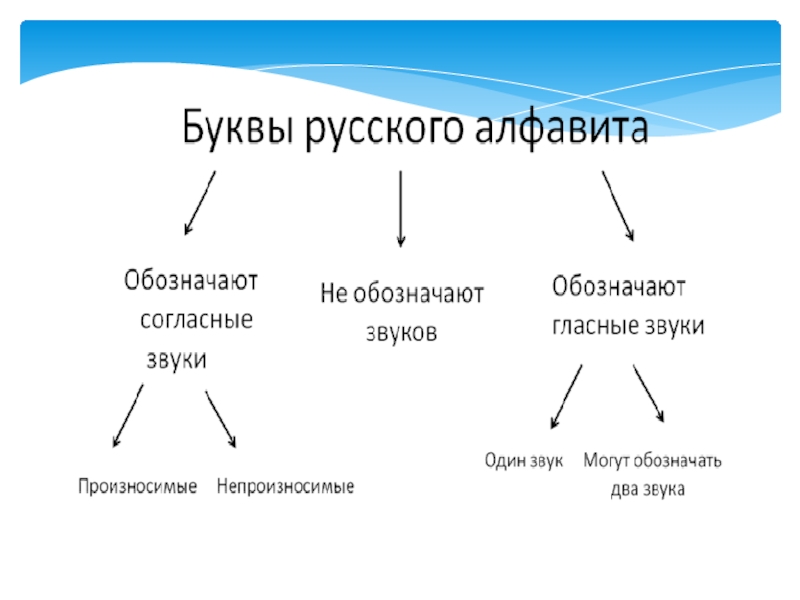 Буквы русского алфавита

Обозначают согласные звуки

Не обозначают звуков

Обозначают гласные звуки

Произносимые

Непроизносимые

Один звук

Могут обозначать два звука